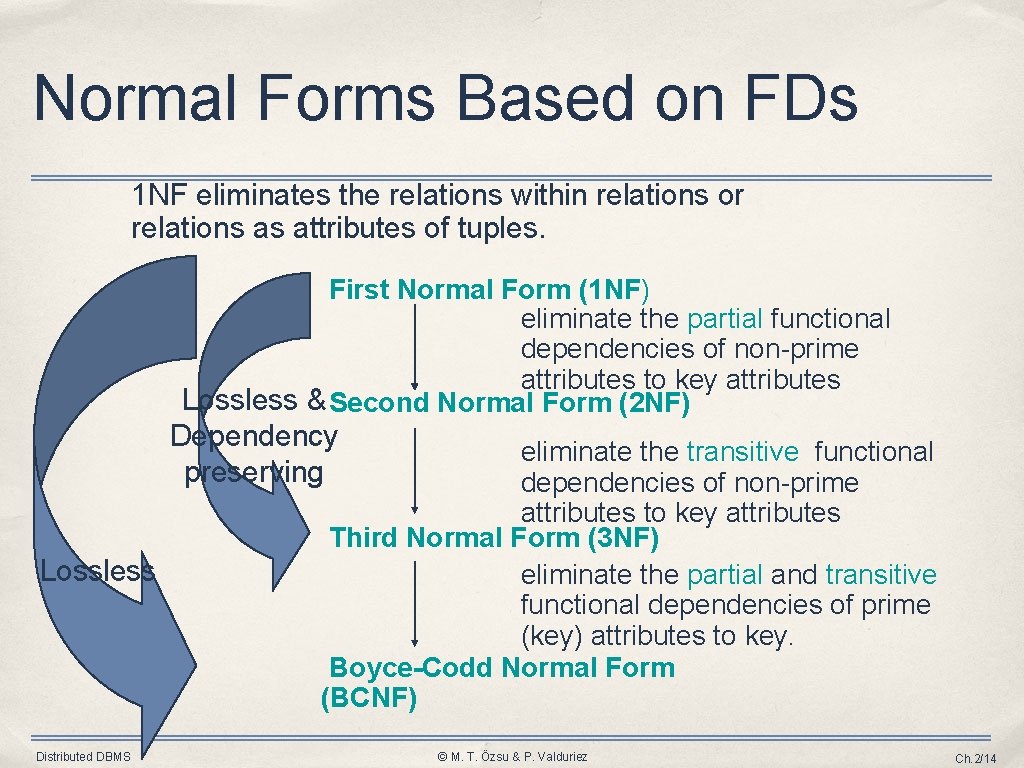 Normal Forms Based on FDs

1NF eliminates the relations within relations or relations as attributes of tuples.

First Normal Form (1NF)

eliminate the partial functional dependencies of non-prime attributes to key attributes

Lossless & Dependency preserving

Second Normal Form (2NF)

eliminate the transitive functional dependencies of non-prime attributes to key attributes

Third Normal Form (3NF)

Lossless

eliminate the partial and transitive functional dependencies of prime (key) attributes to key.

Boyce-Codd Normal Form (BCNF)

Distributed DBMS

© M. T. Özsu & P. Valduriez

Ch.2/14